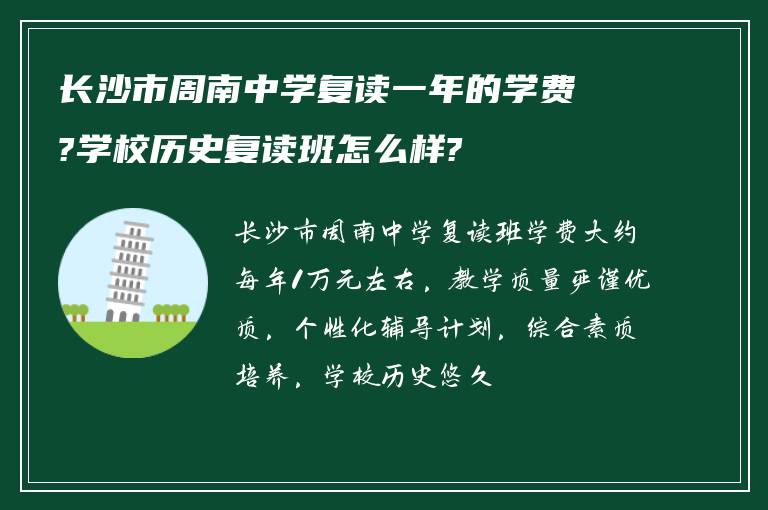 长沙市周南中学复读一年的学费?学校历史复读班怎么样?

长沙市周南中学复读班学费大约每年1万元左右，教学质量严谨优质，个性化辅导计划，综合素质培养，学校历史悠久